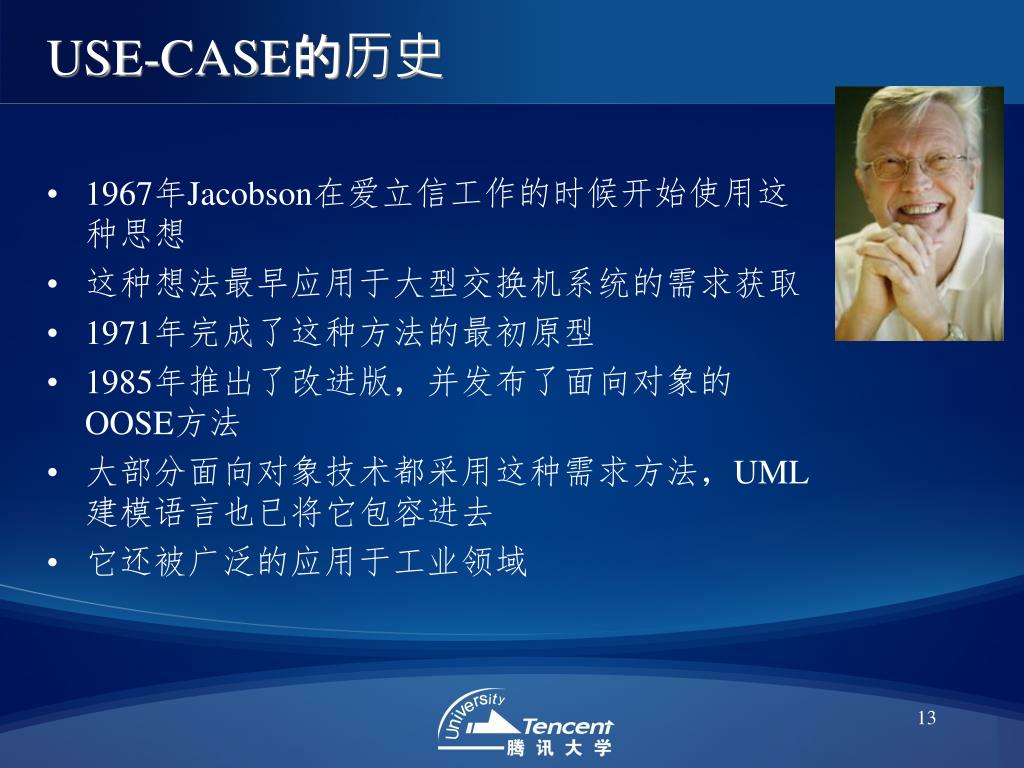 USE-CASE的历史

• 1967年Jacobson在爱立信工作的时候开始使用这种思想
• 这种想法最早应用于大型交换机系统的需求获取
• 1971年完成了这种方法的最初原型
• 1985年推出了改进版，并发布了面向对象的OOSE方法
• 大部分面向对象技术都采用这种需求方法，UML建模语言也已将它包容进去
• 它还被广泛的应用于工业领域

University Tencent 腾讯大学

13